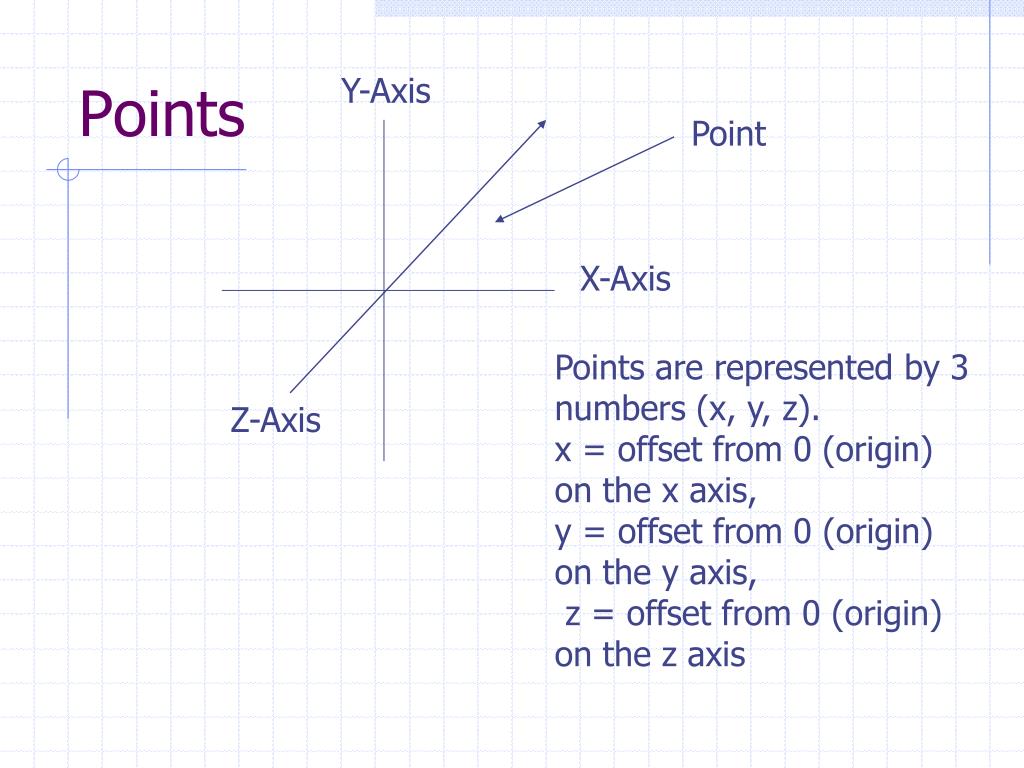 Points

Y-Axis

Point

X-Axis

Z-Axis

Points are represented by 3 numbers (x, y, z).
x = offset from 0 (origin) on the x axis,
y = offset from 0 (origin) on the y axis,
z = offset from 0 (origin) on the z axis